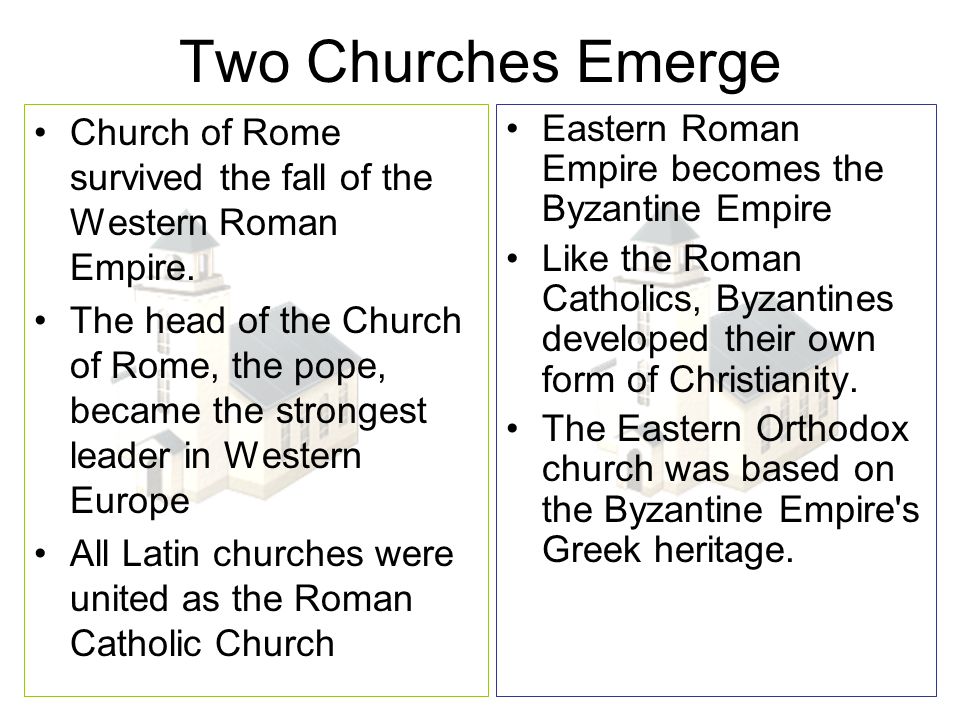 Two Churches Emerge

• Church of Rome survived the fall of the Western Roman Empire.
• The head of the Church of Rome, the pope, became the strongest leader in Western Europe
• All Latin churches were united as the Roman Catholic Church

• Eastern Roman Empire becomes the Byzantine Empire
• Like the Roman Catholics, Byzantines developed their own form of Christianity.
• The Eastern Orthodox church was based on the Byzantine Empire's Greek heritage.